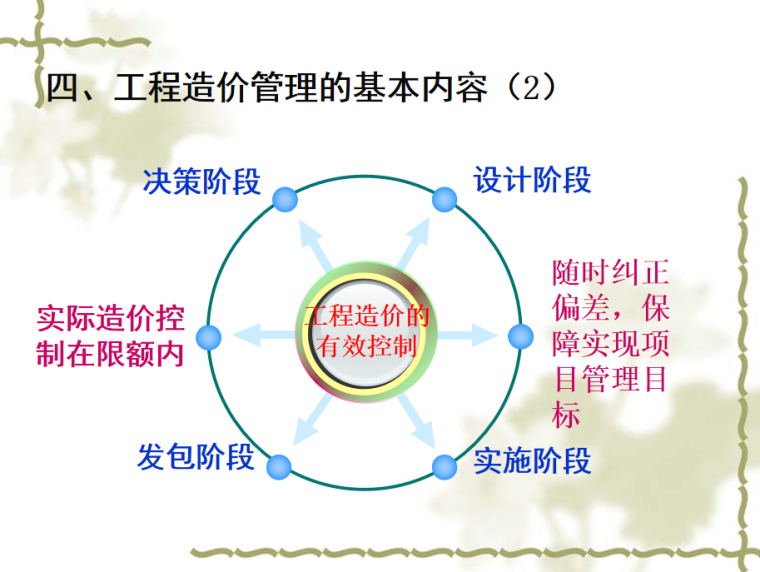 四、工程造价管理的基本内容（2）

决策阶段

设计阶段

实际造价控制在限额内

工程造价的有效控制

随时纠正偏差，保障实现项目管理目标

发包阶段

实施阶段